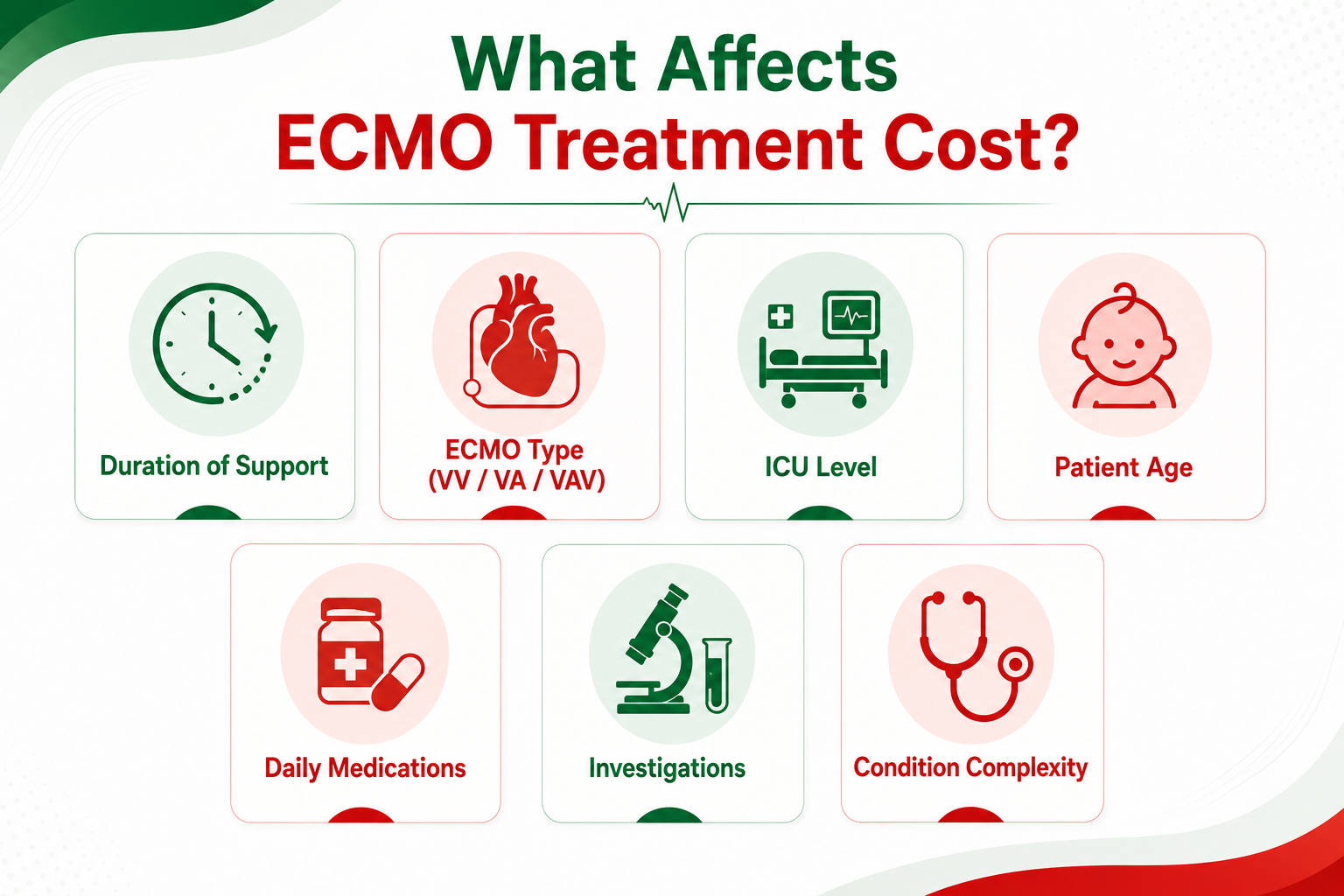 What Affects
ECMO Treatment Cost?

Duration of Support

ECMO Type
(VV / VA / VAV)

ICU Level

Patient Age

Daily Medications

Investigations

Condition Complexity